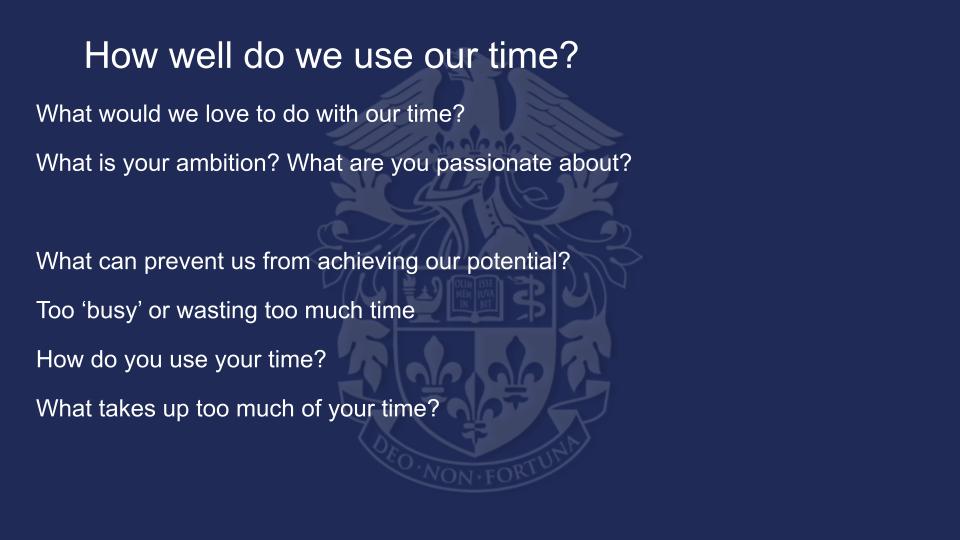 How well do we use our time?

What would we love to do with our time?

What is your ambition? What are you passionate about?

What can prevent us from achieving our potential?

Too ‘busy’ or wasting too much time

How do you use your time?

What takes up too much of your time?

DEO · NON · FORTUNA